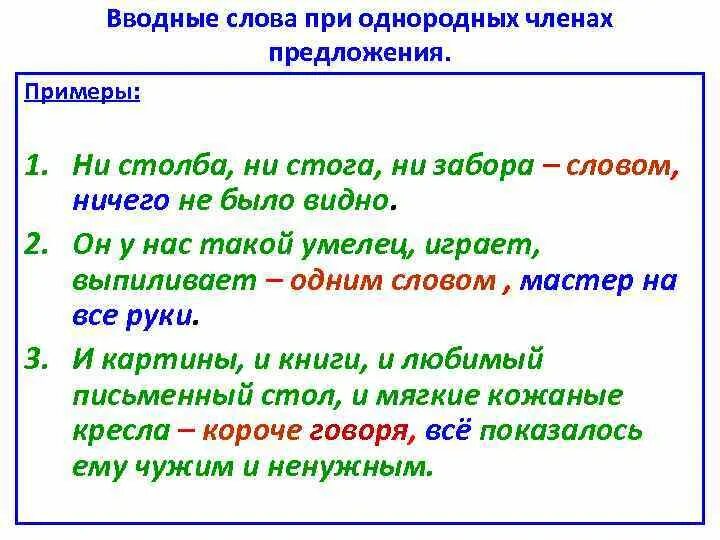 Вводные слова при однородных членах предложения.

Примеры:

1. Ни столба, ни стога, ни забора – словом, ничего не было видно.
2. Он у нас такой умелец, играет, выпиливает – одним словом , мастер на все руки.
3. И картины, и книги, и любимый письменный стол, и мягкие кожаные кресла – короче говоря, всё показалось ему чужим и ненужным.